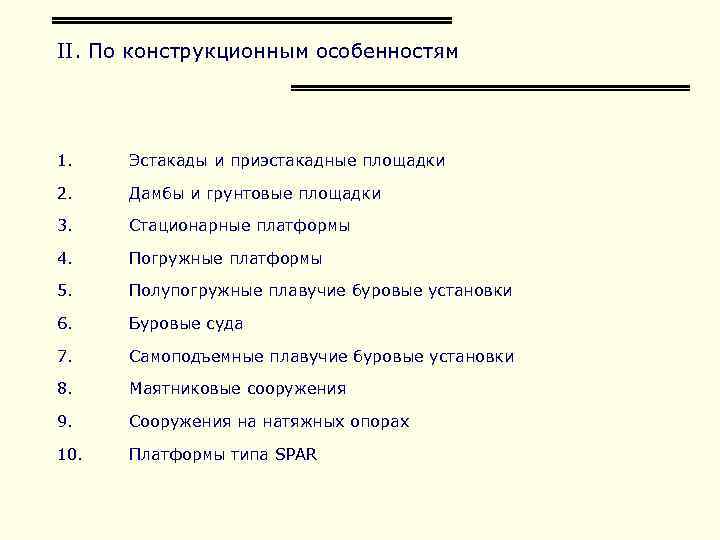 II. По конструкционным особенностям

1. Эстакады и приэстакадные площадки
2. Дамбы и грунтовые площадки
3. Стационарные платформы
4. Погружные платформы
5. Полупогружные плавучие буровые установки
6. Буровые суда
7. Самоподъемные плавучие буровые установки
8. Маятниковые сооружения
9. Сооружения на натяжных опорах
10. Платформы типа SPAR